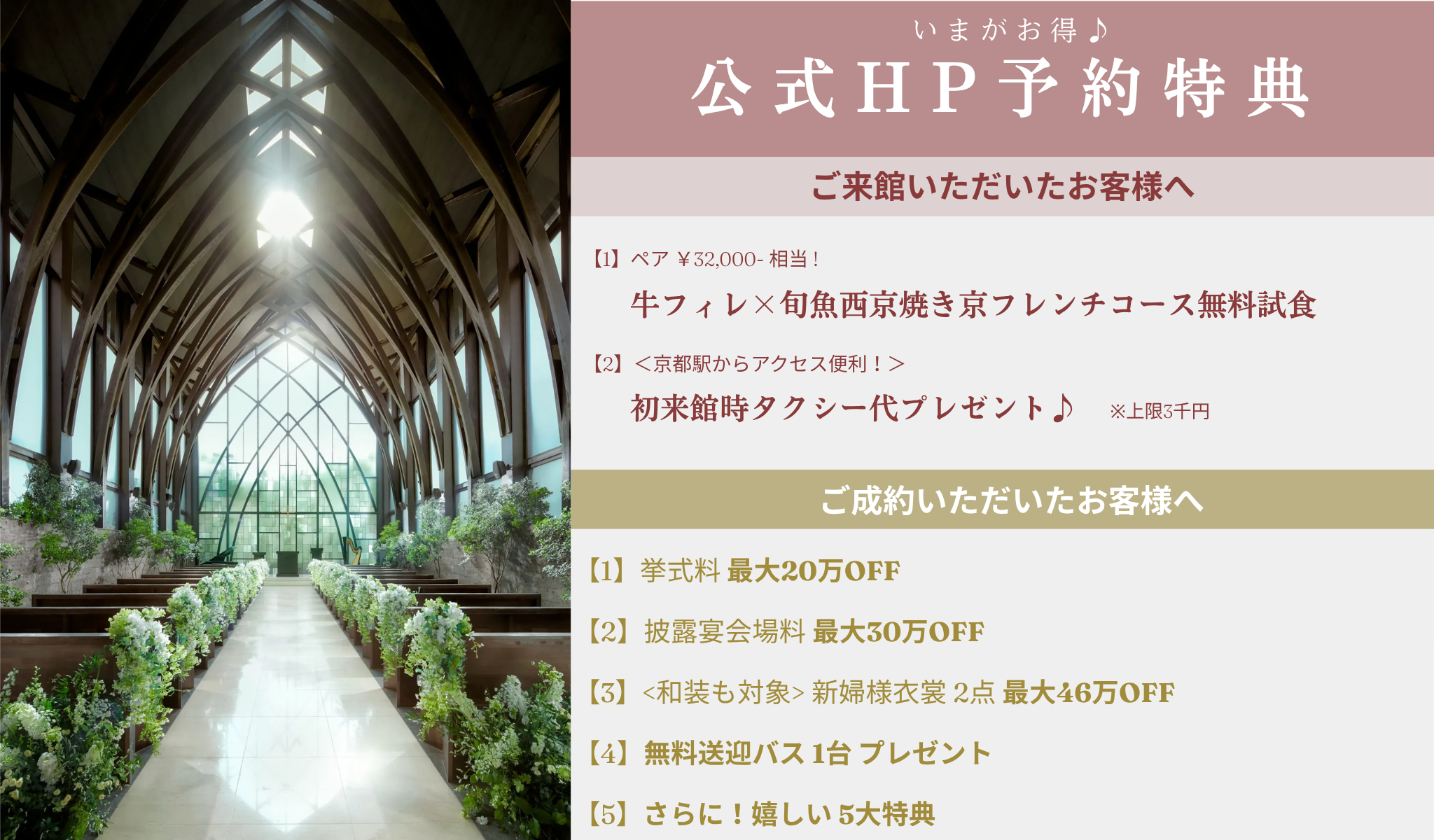 いまがお得♪
公式HP予約特典

ご来館いただいたお客様へ

【1】ペア ￥32,000- 相当！
牛フィレ×旬魚西京焼き京フレンチコース無料試食

【2】＜京都駅からアクセス便利！＞
初来館時タクシー代プレゼント♪ ※上限3千円

ご成約いただいたお客様へ

【1】挙式料 最大20万OFF

【2】披露宴会場料 最大30万OFF

【3】<和装も対象> 新婦様衣裳 2点 最大46万OFF

【4】無料送迎バス 1台 プレゼント

【5】さらに！嬉しい 5大特典